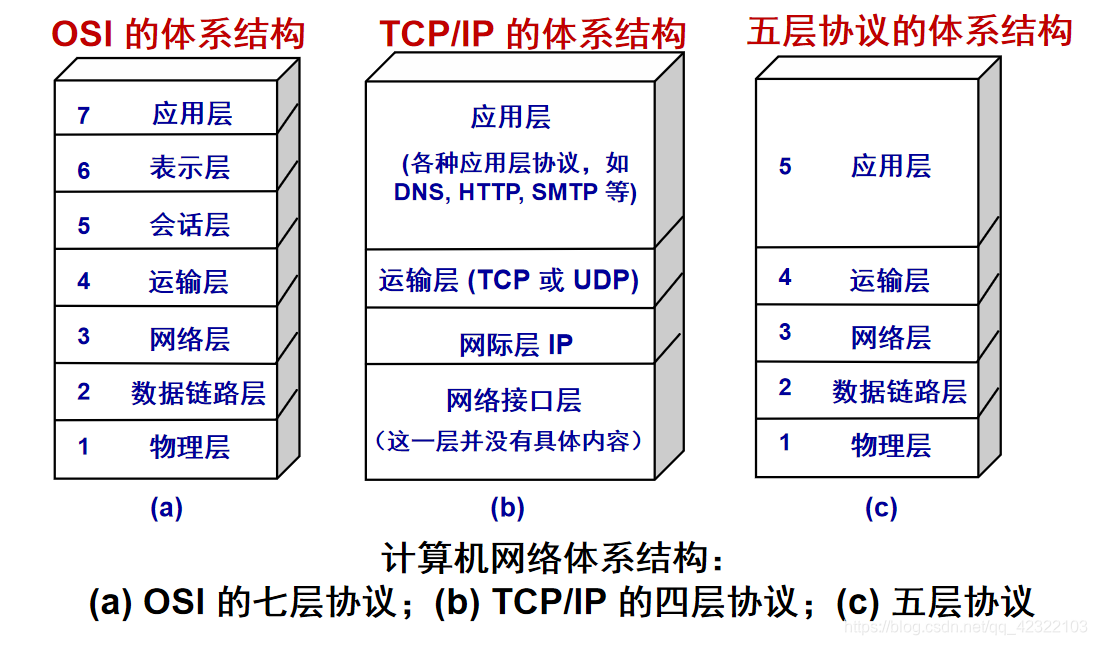 OSI 的体系结构

7 应用层
6 表示层
5 会话层
4 运输层
3 网络层
2 数据链路层
1 物理层

(a)

TCP/IP 的体系结构

应用层
(各种应用层协议，如 DNS, HTTP, SMTP 等)
运输层 (TCP 或 UDP)
网际层 IP
网络接口层
（这一层并没有具体内容）

(b)

五层协议的体系结构

5 应用层
4 运输层
3 网络层
2 数据链路层
1 物理层

(c)

计算机网络体系结构：
(a) OSI 的七层协议；(b) TCP/IP 的四层协议；(c) 五层协议

https://blog.csdn.net/qq_42322103